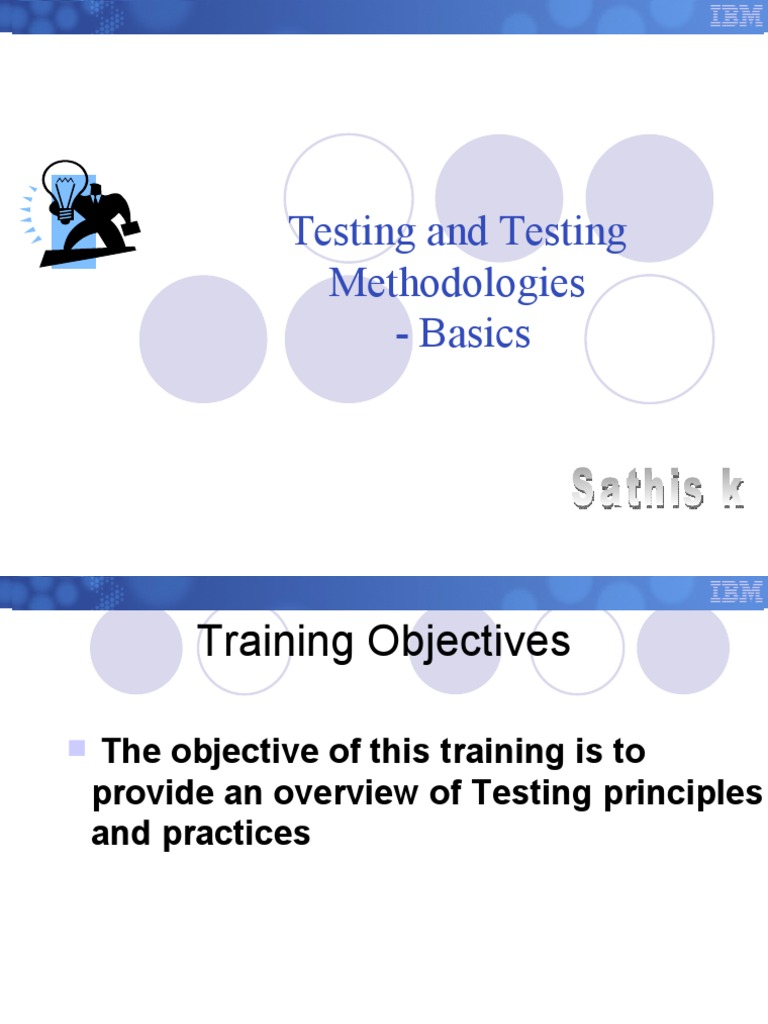 IBM

Testing and Testing Methodologies
- Basics

Sathis k

IBM

Training Objectives

The objective of this training is to provide an overview of Testing principles and practices